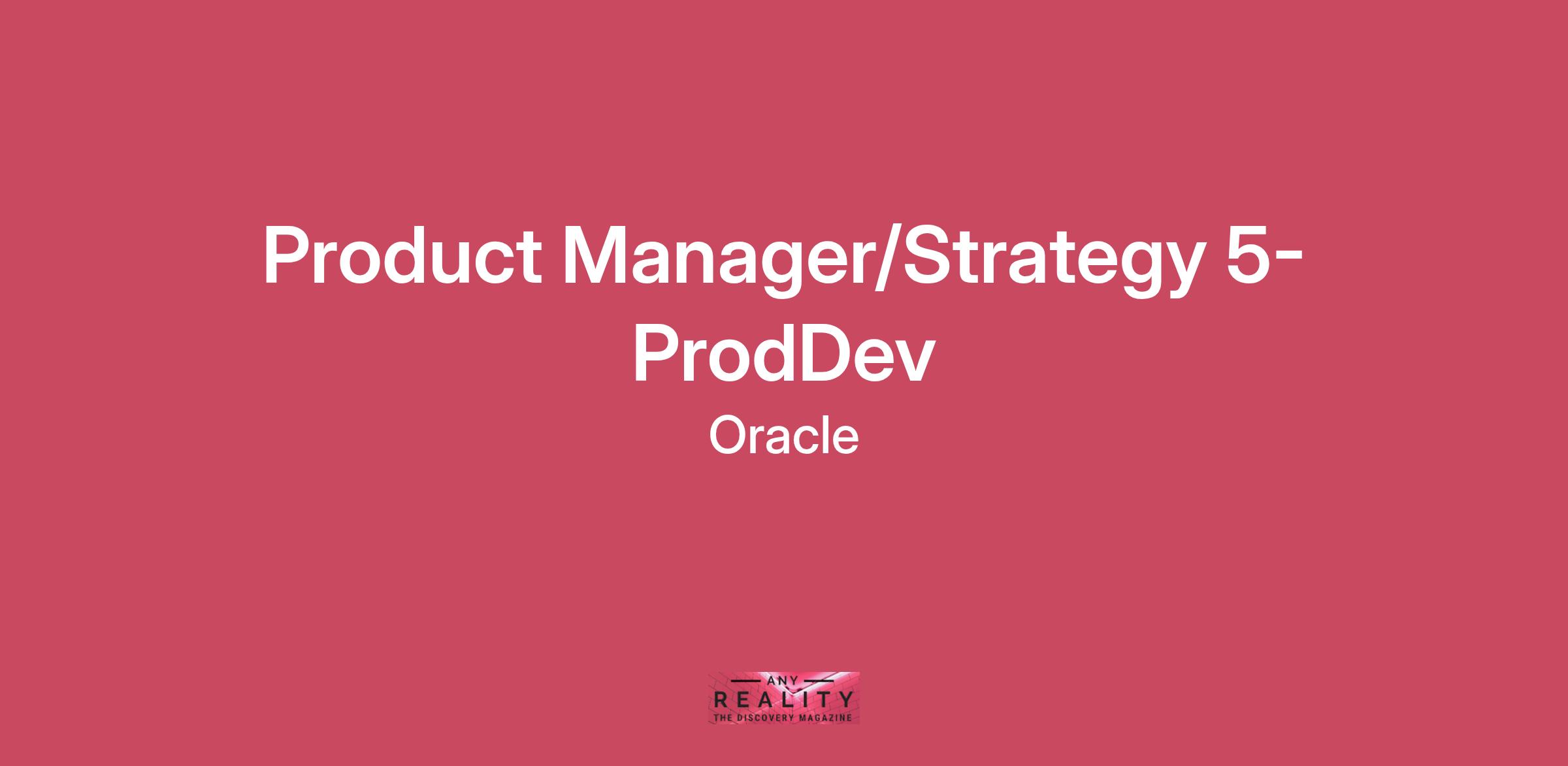 Product Manager/Strategy 5-ProdDev

Oracle

ANY
REALITY
THE DISCOVERY MAGAZINE